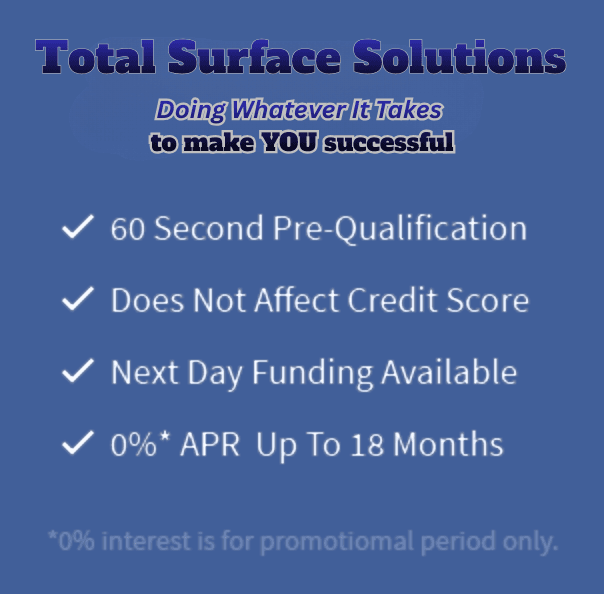 Total Surface Solutions

Doing Whatever It Takes
to make YOU successful

✓ 60 Second Pre-Qualification

✓ Does Not Affect Credit Score

✓ Next Day Funding Available

✓ 0%* APR Up To 18 Months

*0% interest is for promotiomal period only.